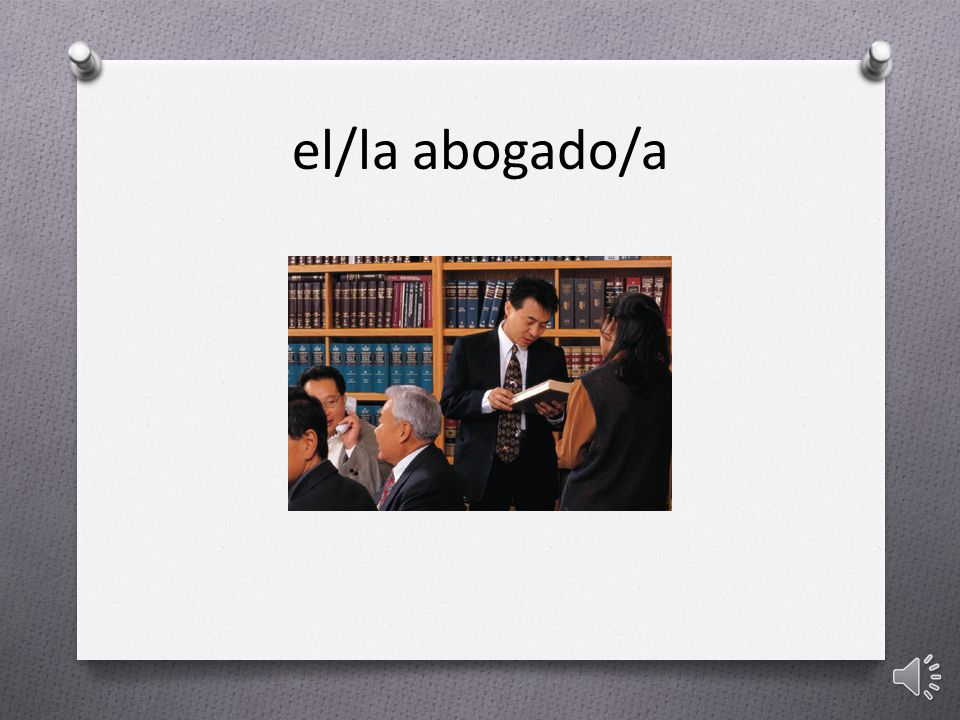 el/la abogado/a